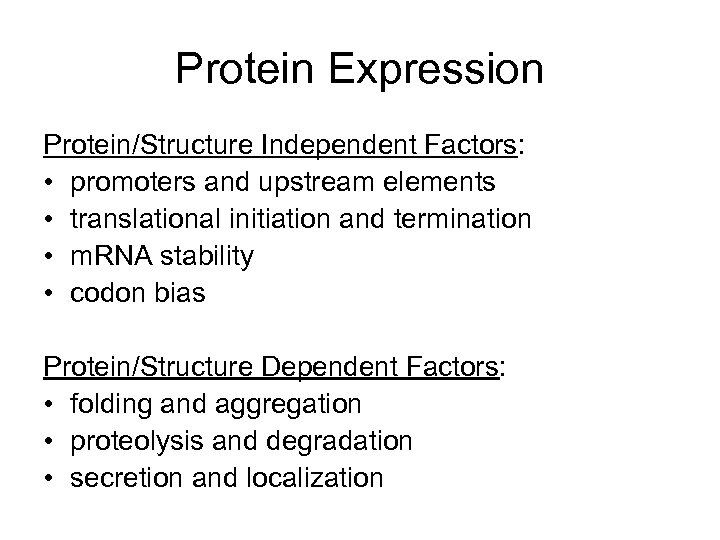 Protein Expression

Protein/Structure Independent Factors:
• promoters and upstream elements
• translational initiation and termination
• mRNA stability
• codon bias

Protein/Structure Dependent Factors:
• folding and aggregation
• proteolysis and degradation
• secretion and localization